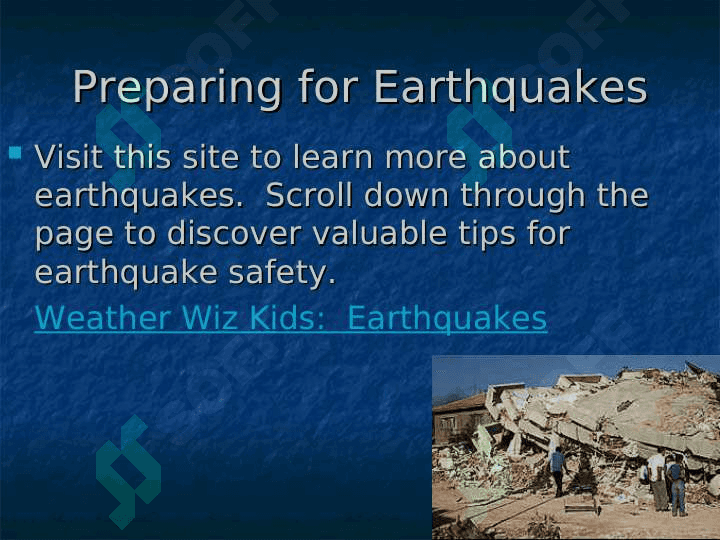 Preparing for Earthquakes

Visit this site to learn more about earthquakes. Scroll down through the page to discover valuable tips for earthquake safety.

Weather Wiz Kids: Earthquakes